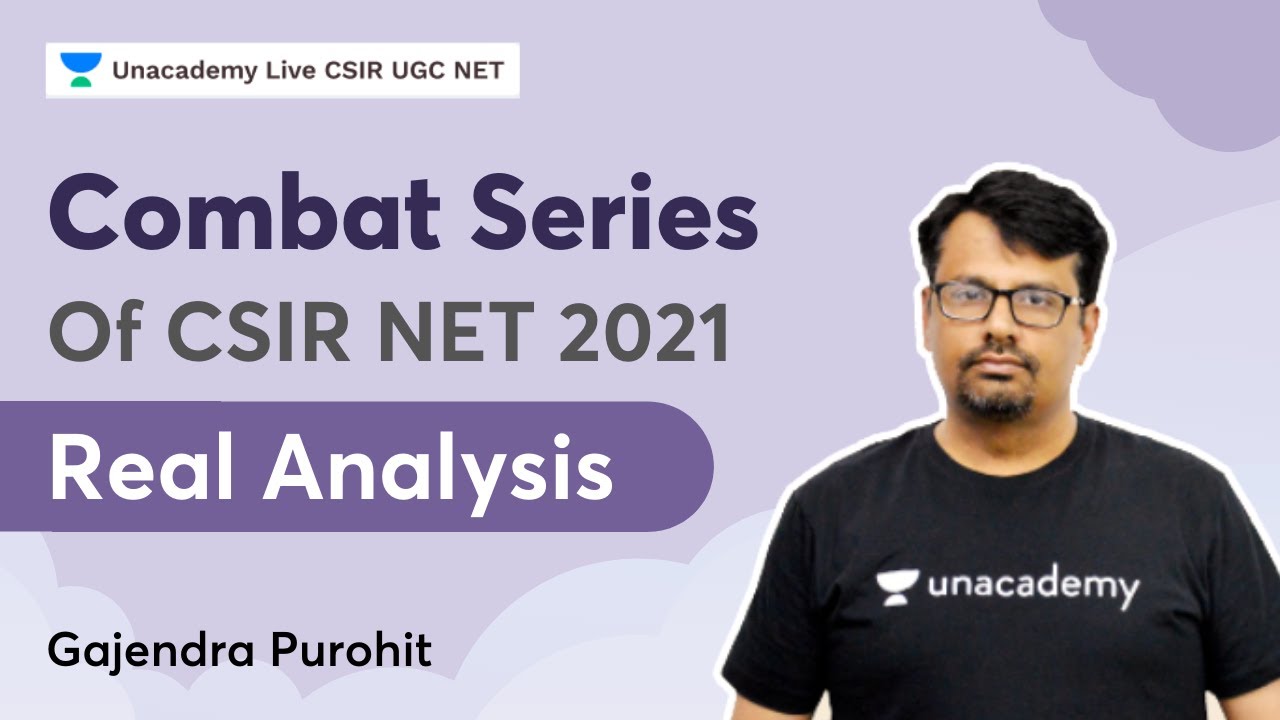 Unacademy Live CSIR UGC NET

Combat Series
Of CSIR NET 2021

Real Analysis

Gajendra Purohit

unacademy